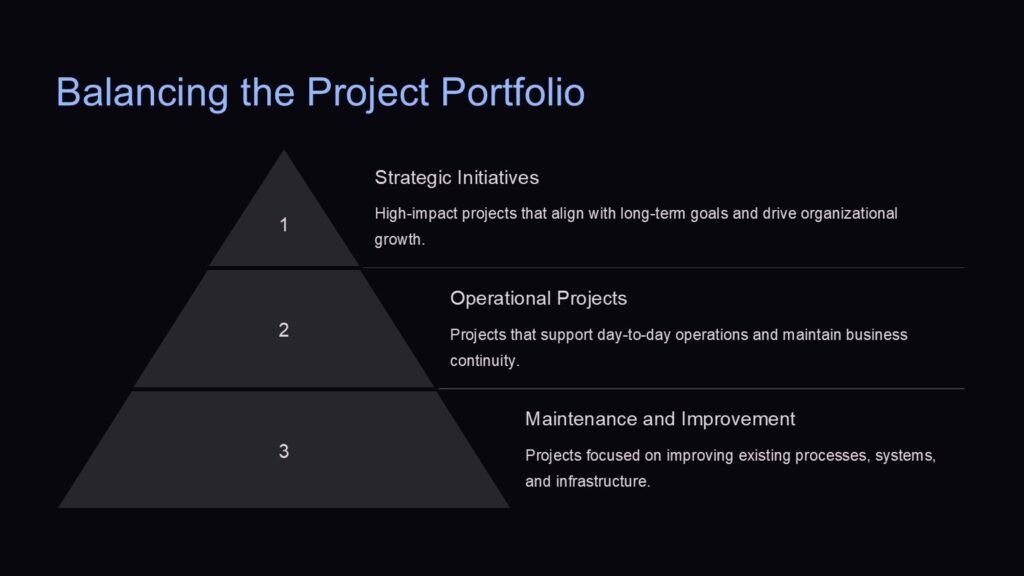 Balancing the Project Portfolio

1

Strategic Initiatives

High-impact projects that align with long-term goals and drive organizational growth.

2

Operational Projects

Projects that support day-to-day operations and maintain business continuity.

3

Maintenance and Improvement

Projects focused on improving existing processes, systems, and infrastructure.